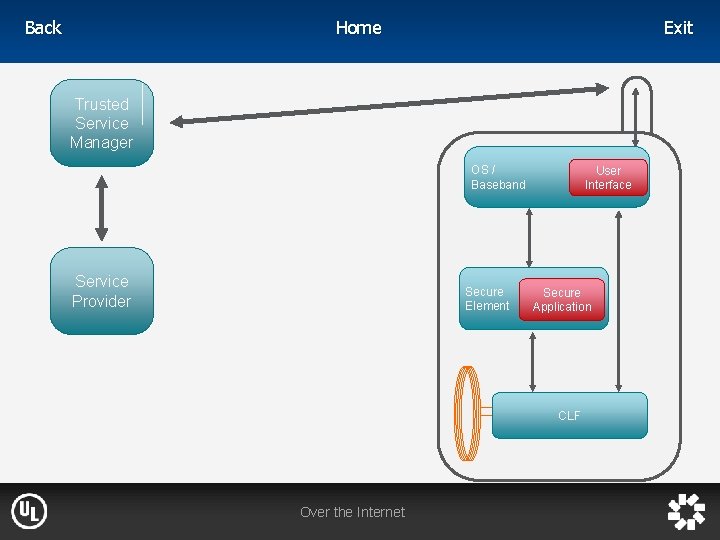 Back

Home

Exit

Trusted Service Manager

Service Provider

OS / Baseband

User Interface

Secure Element

Secure Application

CLF

UL

Over the Internet